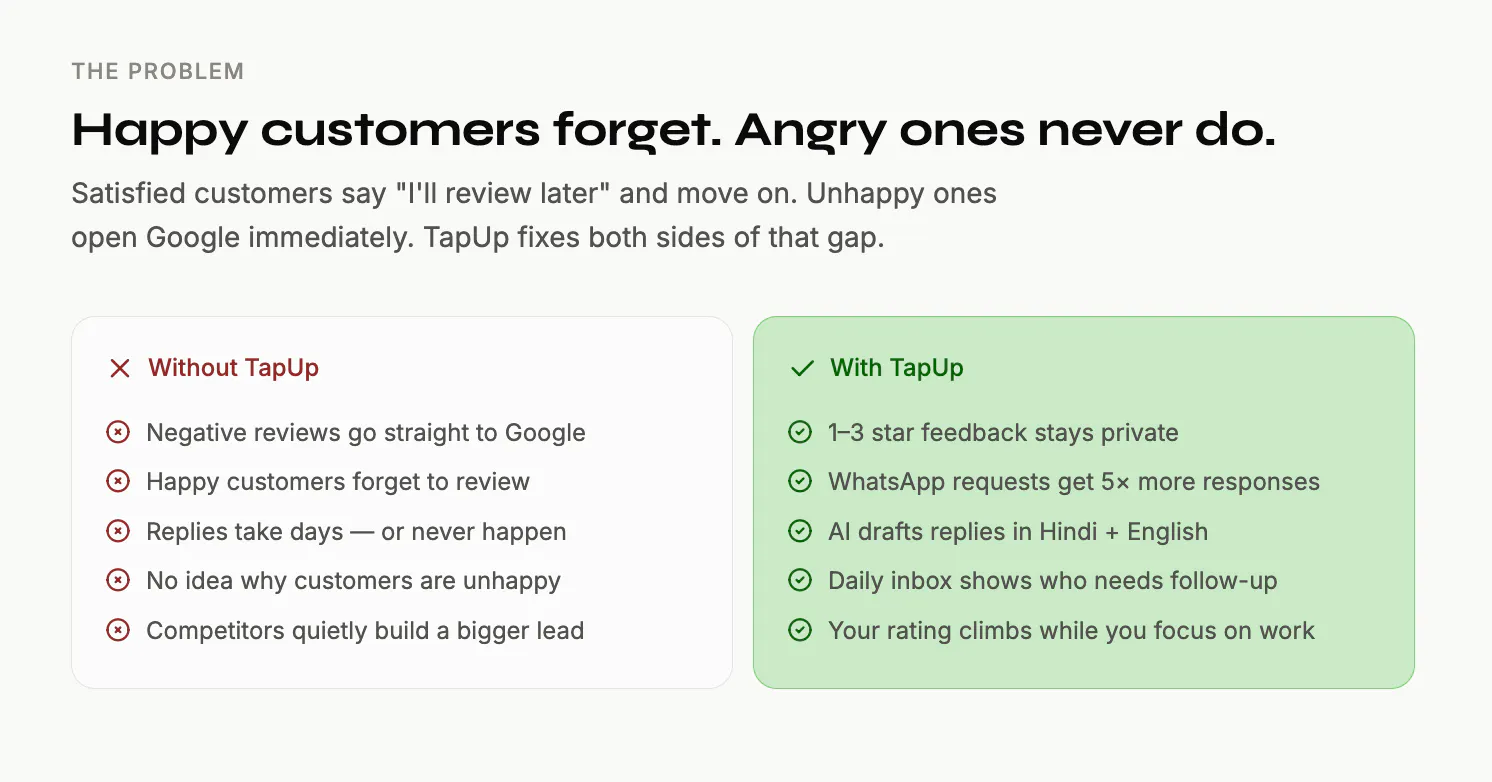 THE PROBLEM

Happy customers forget. Angry ones never do.

Satisfied customers say "I'll review later" and move on. Unhappy ones open Google immediately. TapUp fixes both sides of that gap.

Without TapUp

Negative reviews go straight to Google

Happy customers forget to review

Replies take days — or never happen

No idea why customers are unhappy

Competitors quietly build a bigger lead

With TapUp

1–3 star feedback stays private

WhatsApp requests get 5× more responses

AI drafts replies in Hindi + English

Daily inbox shows who needs follow-up

Your rating climbs while you focus on work